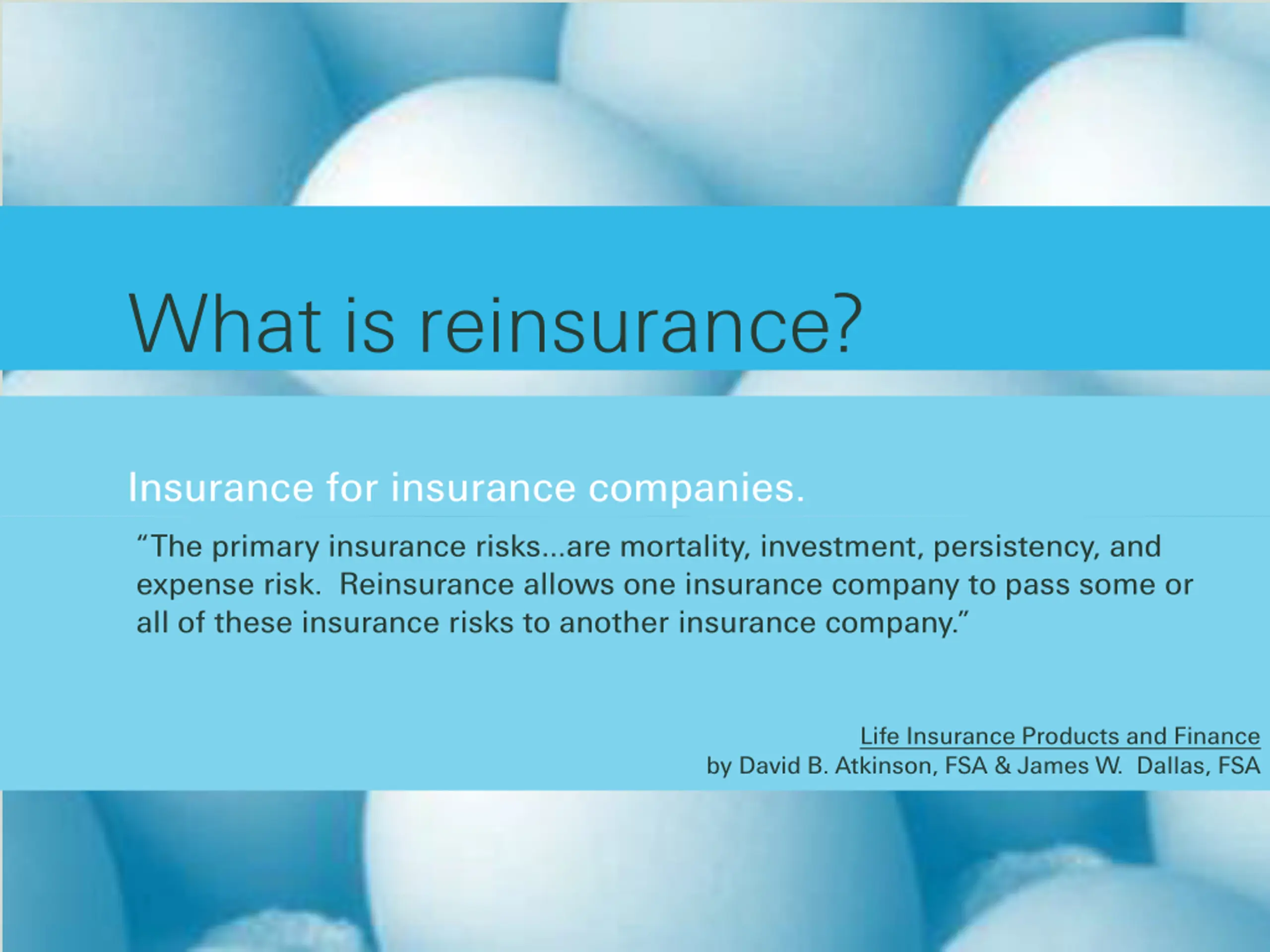 What is reinsurance?

Insurance for insurance companies.

“The primary insurance risks...are mortality, investment, persistency, and expense risk. Reinsurance allows one insurance company to pass some or all of these insurance risks to another insurance company.”

Life Insurance Products and Finance
by David B. Atkinson, FSA & James W. Dallas, FSA